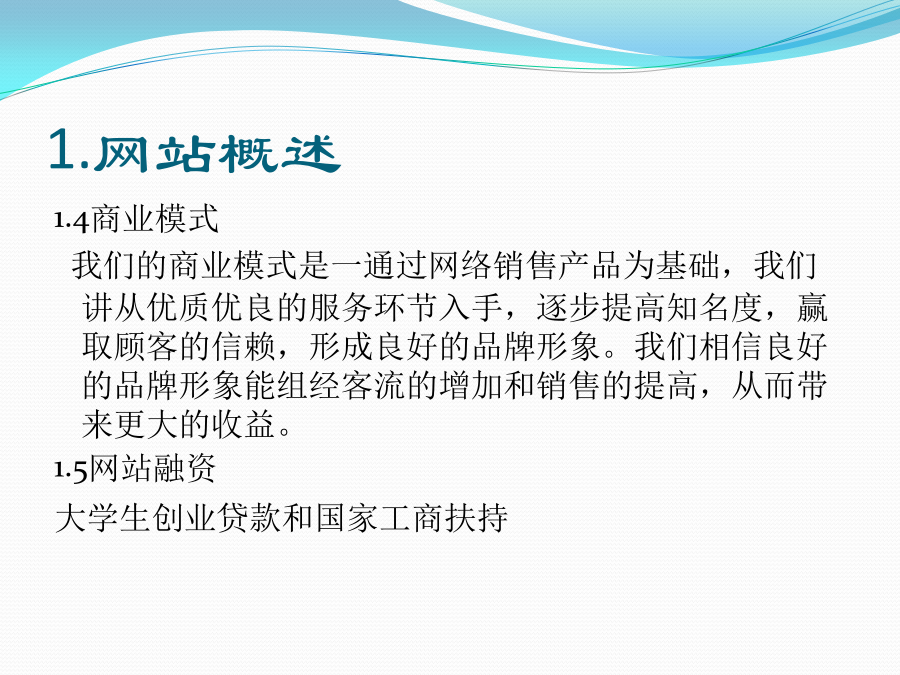 1.网站概述

1.4商业模式

我们的商业模式是一通过网络销售产品为基础，我们讲从优质优良的服务环节入手，逐步提高知名度，赢取顾客的信赖，形成良好的品牌形象。我们相信良好的品牌形象能组经客流的增加和销售的提高，从而带来更大的收益。

1.5网站融资

大学生创业贷款和国家工商扶持